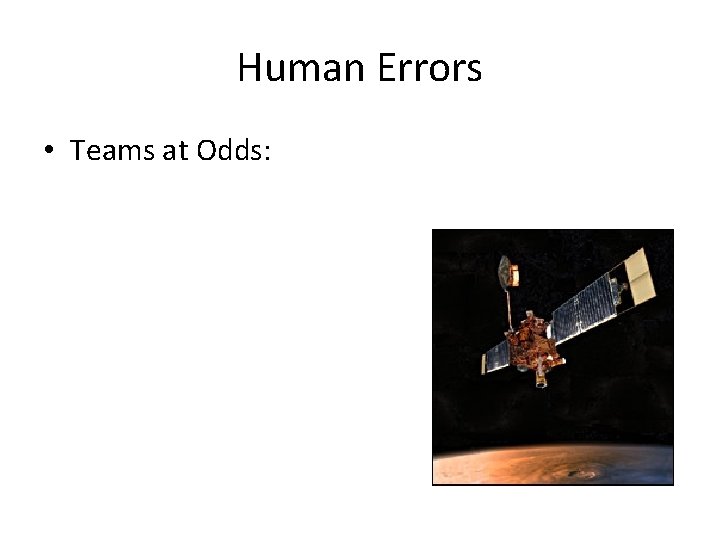 Human Errors

• Teams at Odds: